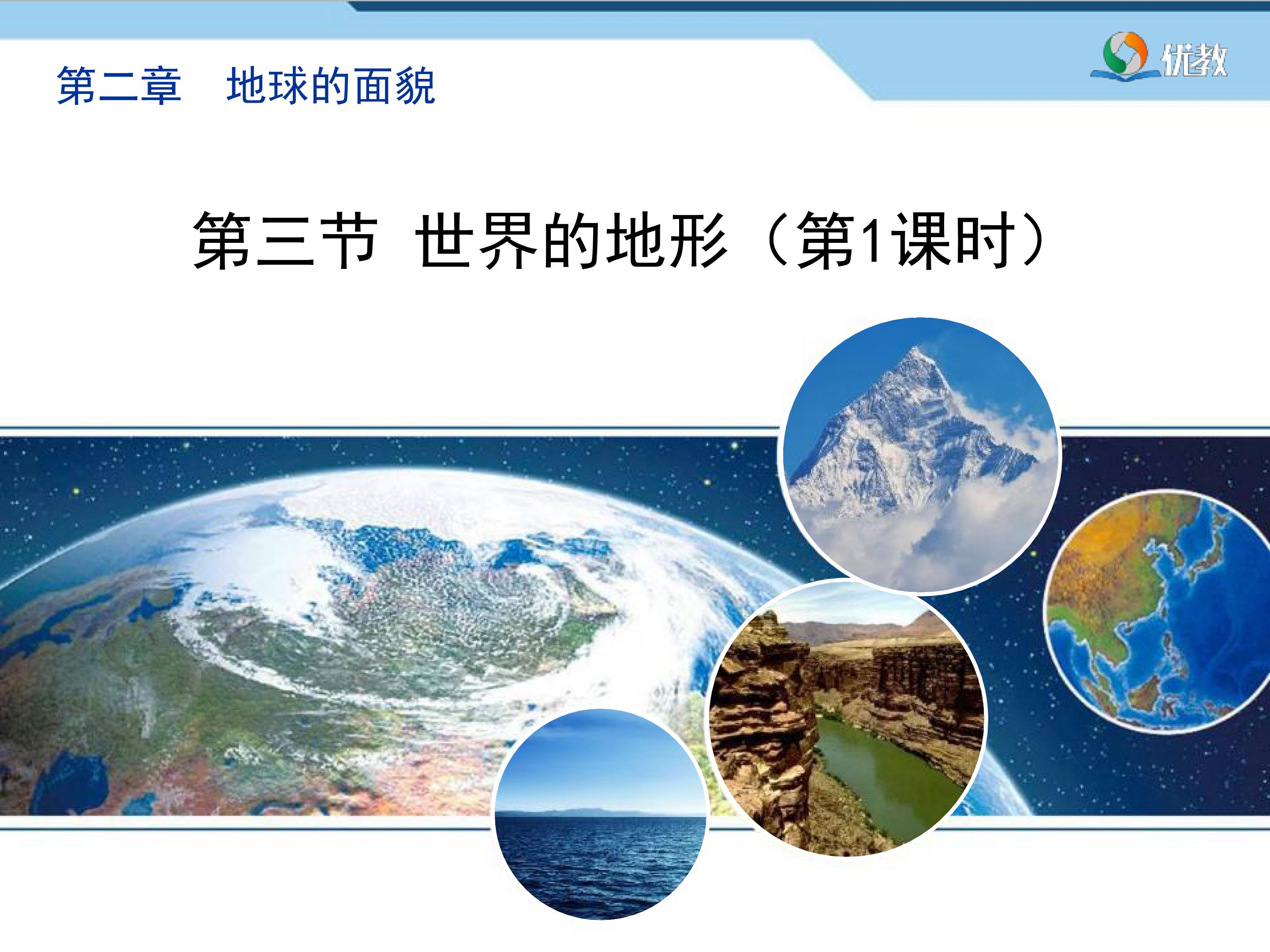 第二章　地球的面貌

优教

第三节　世界的地形（第1课时）